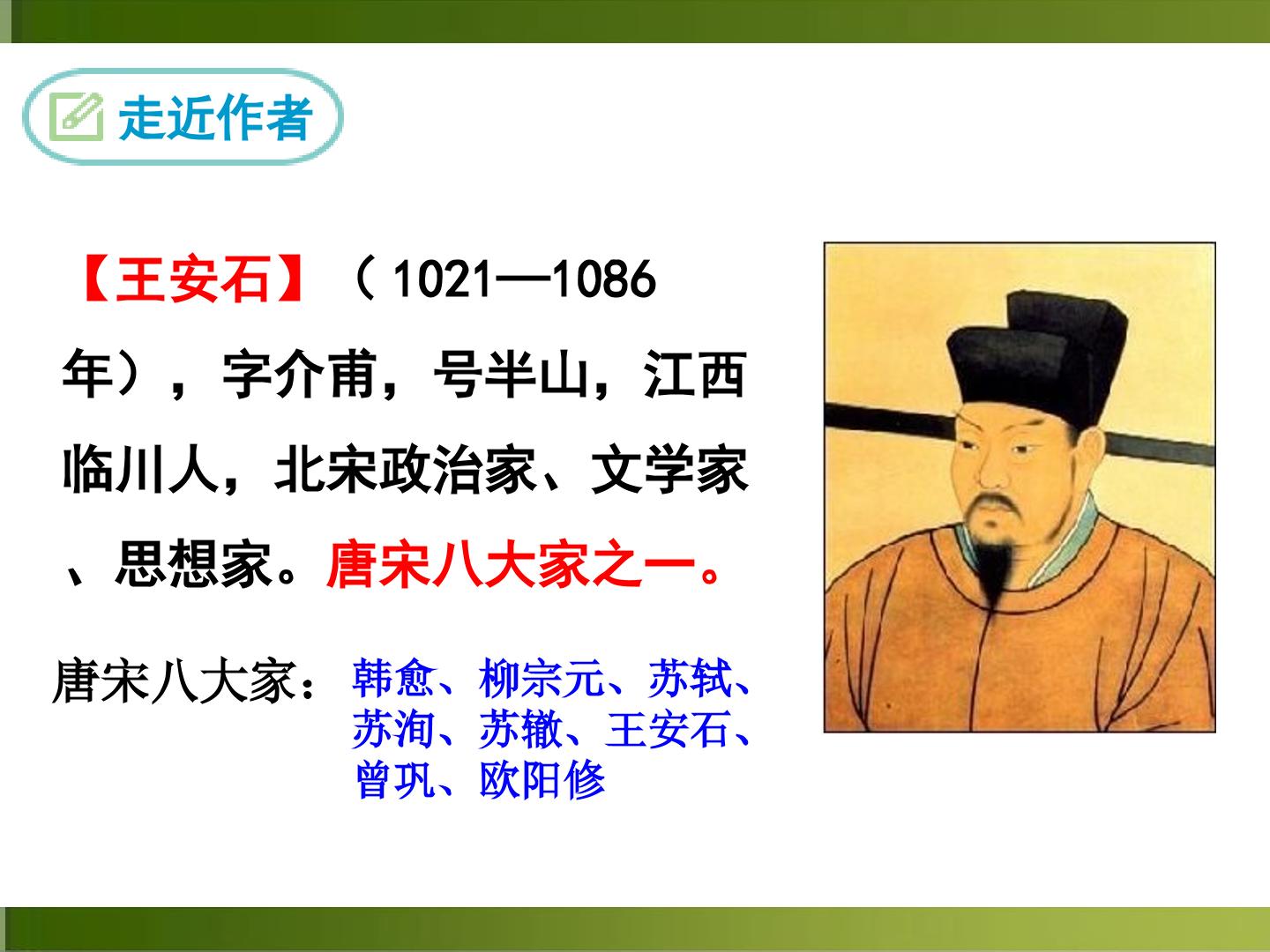 走近作者

【王安石】（1021—1086年），字介甫，号半山，江西临川人，北宋政治家、文学家、思想家。唐宋八大家之一。

唐宋八大家：韩愈、柳宗元、苏轼、苏洵、苏辙、王安石、曾巩、欧阳修